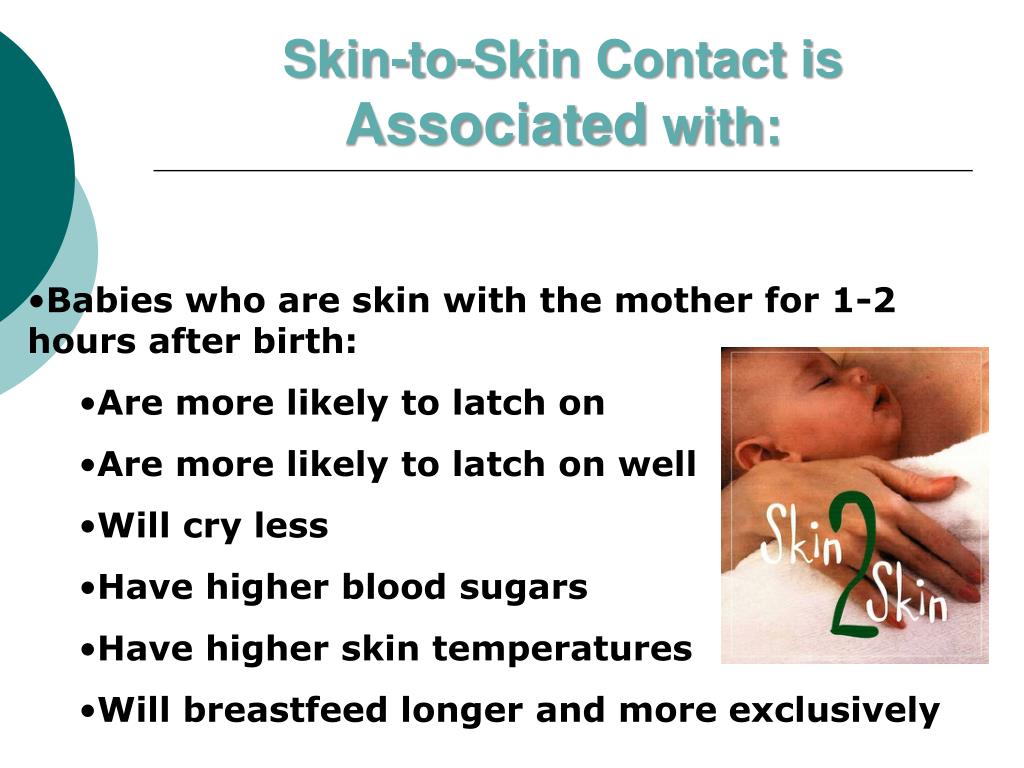 Skin-to-Skin Contact is Associated with:

•Babies who are skin with the mother for 1-2 hours after birth:

•Are more likely to latch on

•Are more likely to latch on well

•Will cry less

•Have higher blood sugars

•Have higher skin temperatures

•Will breastfeed longer and more exclusively

Skin 2 Skin